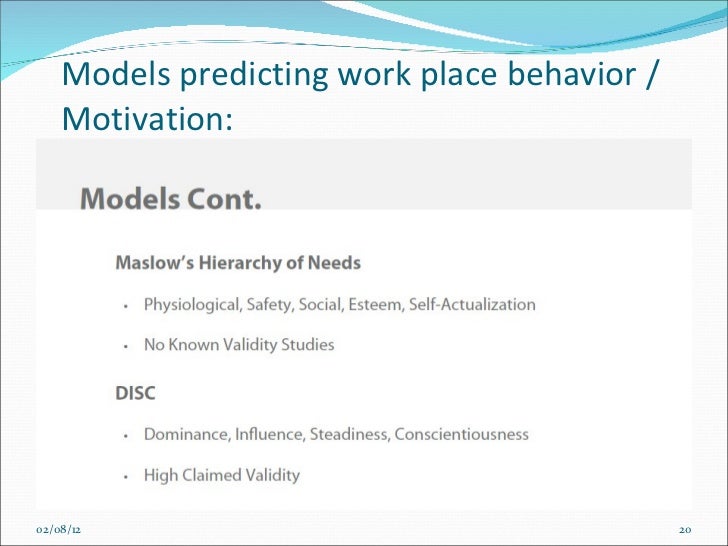 Models predicting work place behavior / Motivation:

Models Cont.

Maslow's Hierarchy of Needs

• Physiological, Safety, Social, Esteem, Self-Actualization

• No Known Validity Studies

DISC

• Dominance, Influence, Steadiness, Conscientiousness

• High Claimed Validity

02/08/12

20